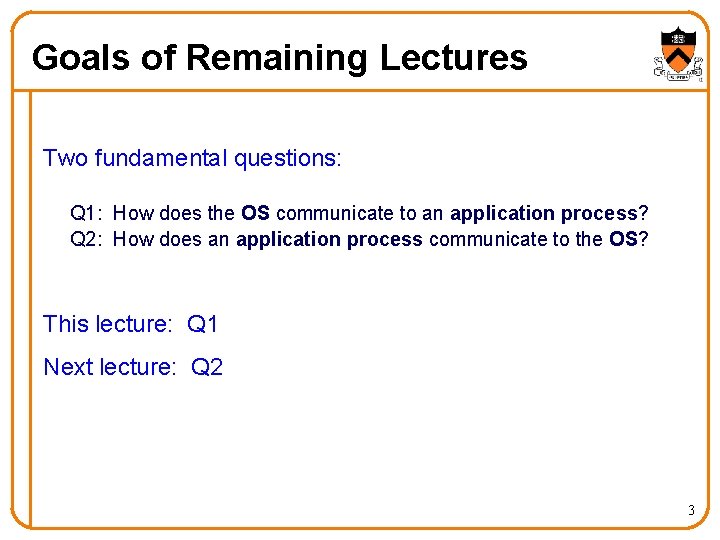 Goals of Remaining Lectures

Two fundamental questions:

Q1: How does the OS communicate to an application process?
Q2: How does an application process communicate to the OS?

This lecture: Q1

Next lecture: Q2

3